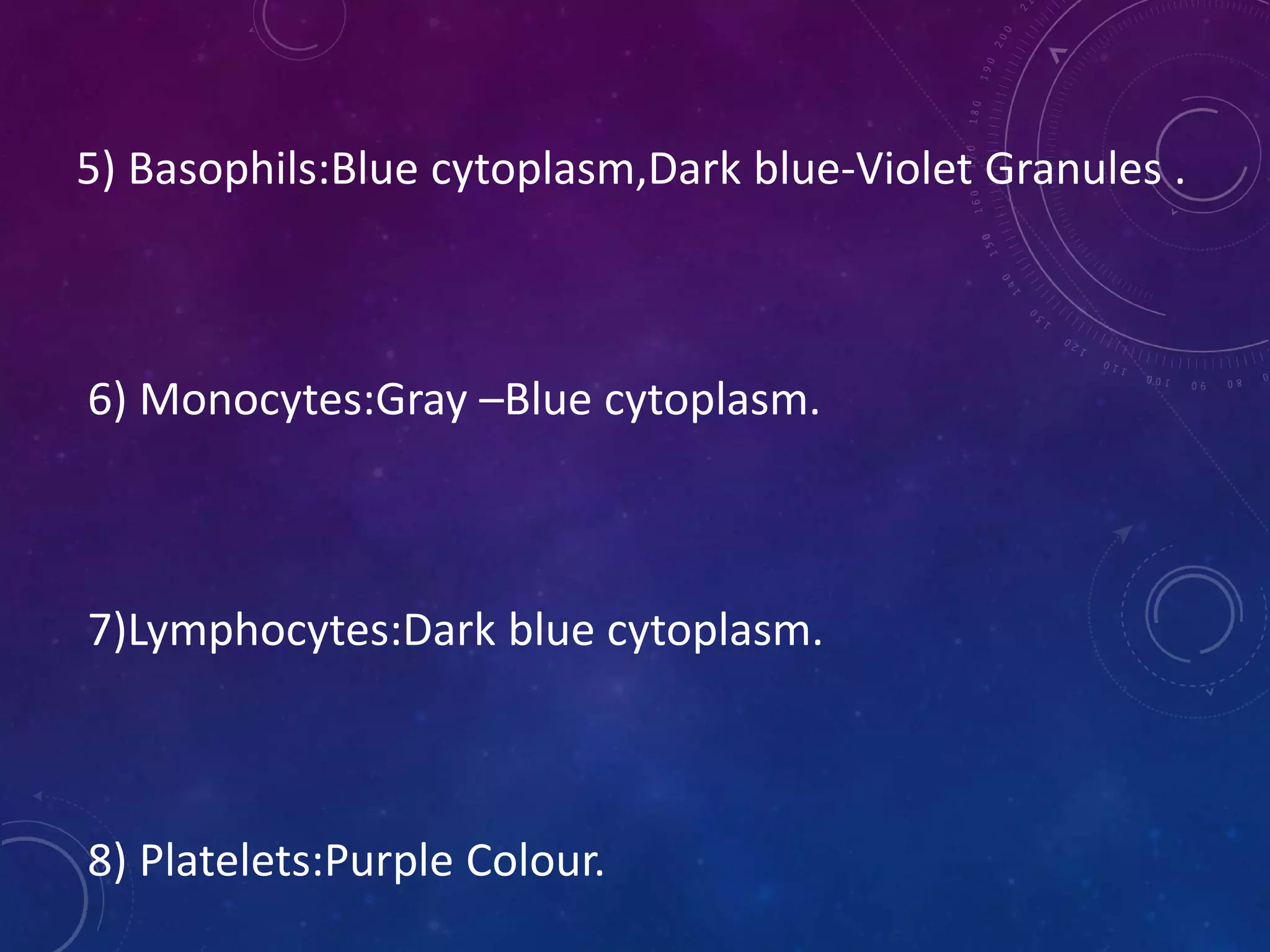 5) Basophils:Blue cytoplasm,Dark blue-Violet Granules .

6) Monocytes:Gray –Blue cytoplasm.

7)Lymphocytes:Dark blue cytoplasm.

8) Platelets:Purple Colour.